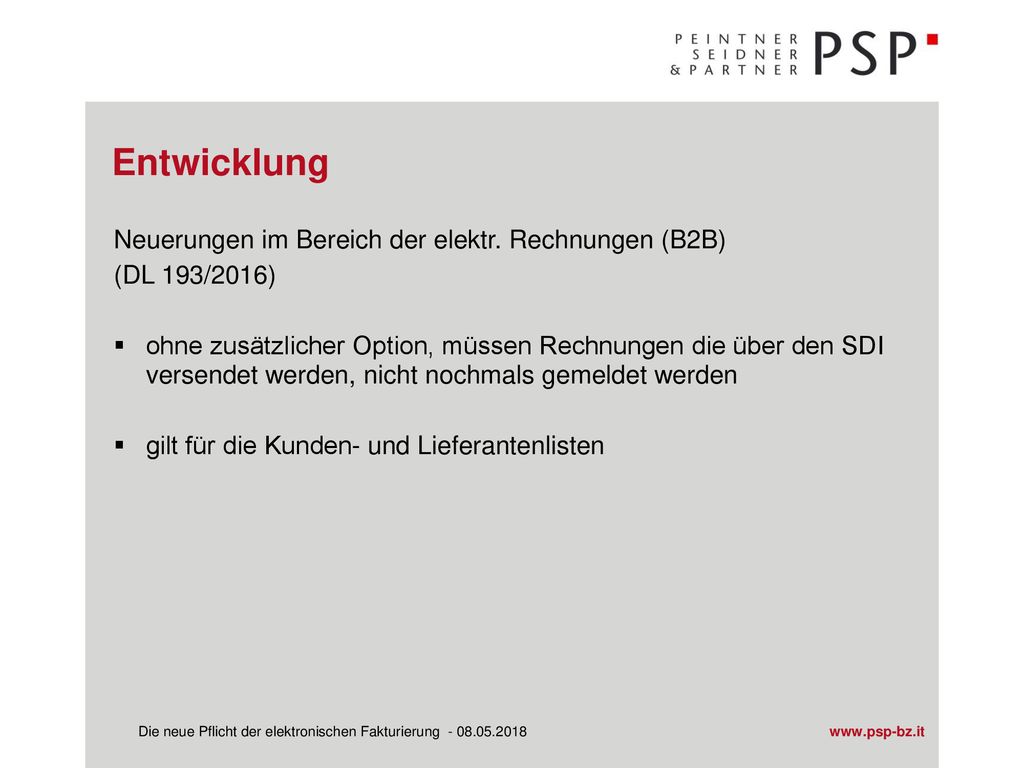 PEINTNER
SEIDNER
& PARTNER
PSP

Entwicklung

Neuerungen im Bereich der elektr. Rechnungen (B2B)
(DL 193/2016)

▪ ohne zusätzlicher Option, müssen Rechnungen die über den SDI versendet werden, nicht nochmals gemeldet werden

▪ gilt für die Kunden- und Lieferantenlisten

Die neue Pflicht der elektronischen Fakturierung - 08.05.2018

www.psp-bz.it